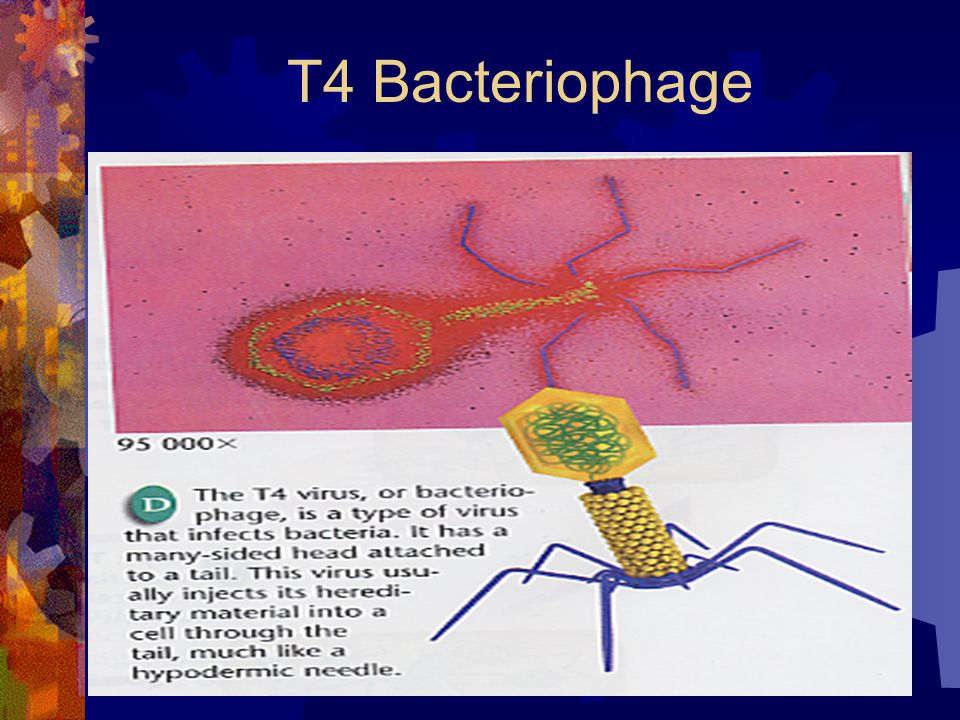 T4 Bacteriophage

95 000×

D The T4 virus, or bacteriophage, is a type of virus that infects bacteria. It has a many-sided head attached to a tail. This virus usually injects its hereditary material into a cell through the tail, much like a hypodermic needle.